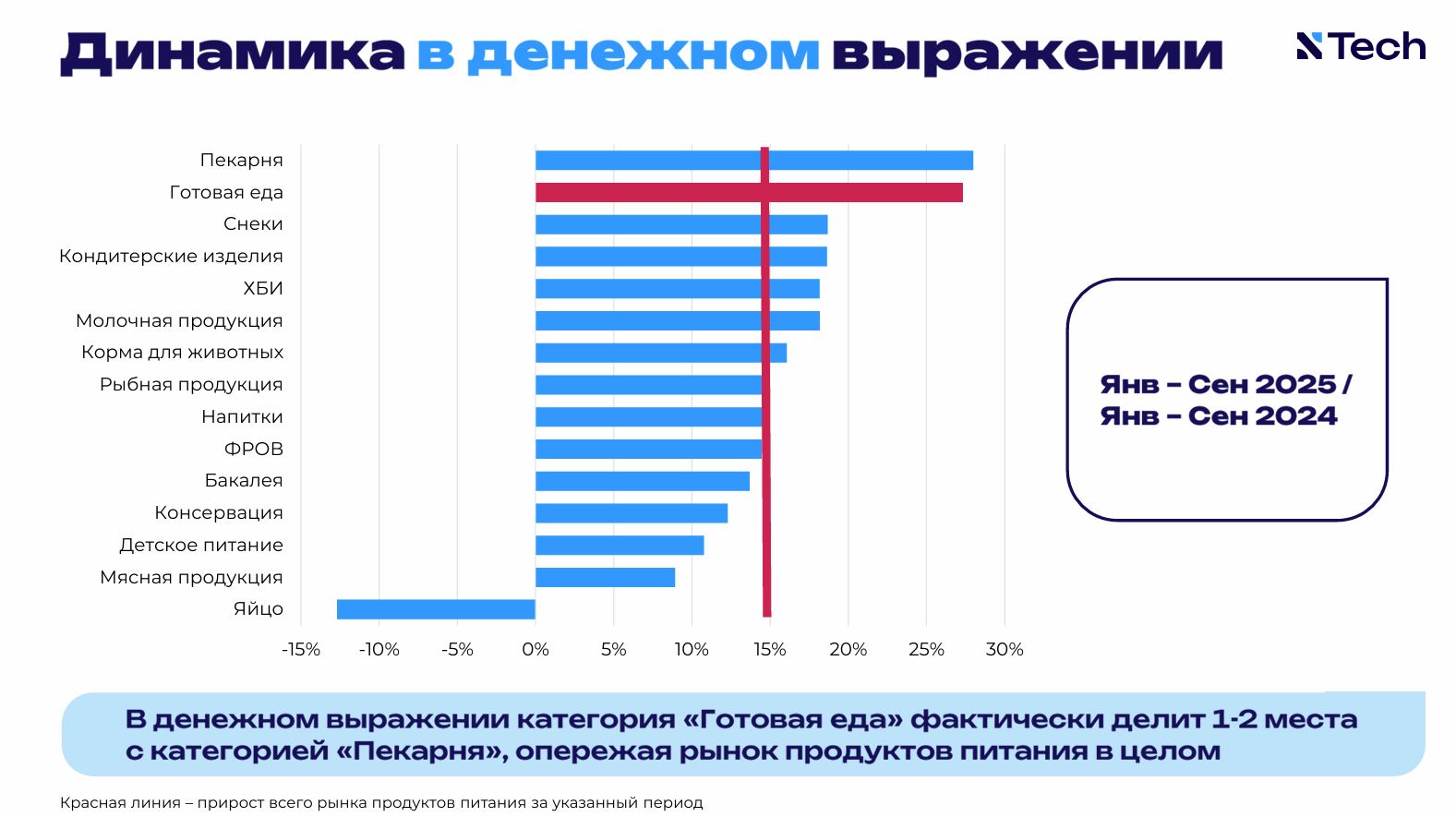 Динамика в денежном выражении

NTech

Пекарня
Готовая еда
Снеки
Кондитерские изделия
ХБИ
Молочная продукция
Корма для животных
Рыбная продукция
Напитки
ФРОВ
Бакалея
Консервация
Детское питание
Мясная продукция
Яйцо

-15% -10% -5% 0% 5% 10% 15% 20% 25% 30%

Янв – Сен 2025 / Янв – Сен 2024

В денежном выражении категория «Готовая еда» фактически делит 1-2 места с категорией «Пекарня», опережая рынок продуктов питания в целом

Красная линия – прирост всего рынка продуктов питания за указанный период